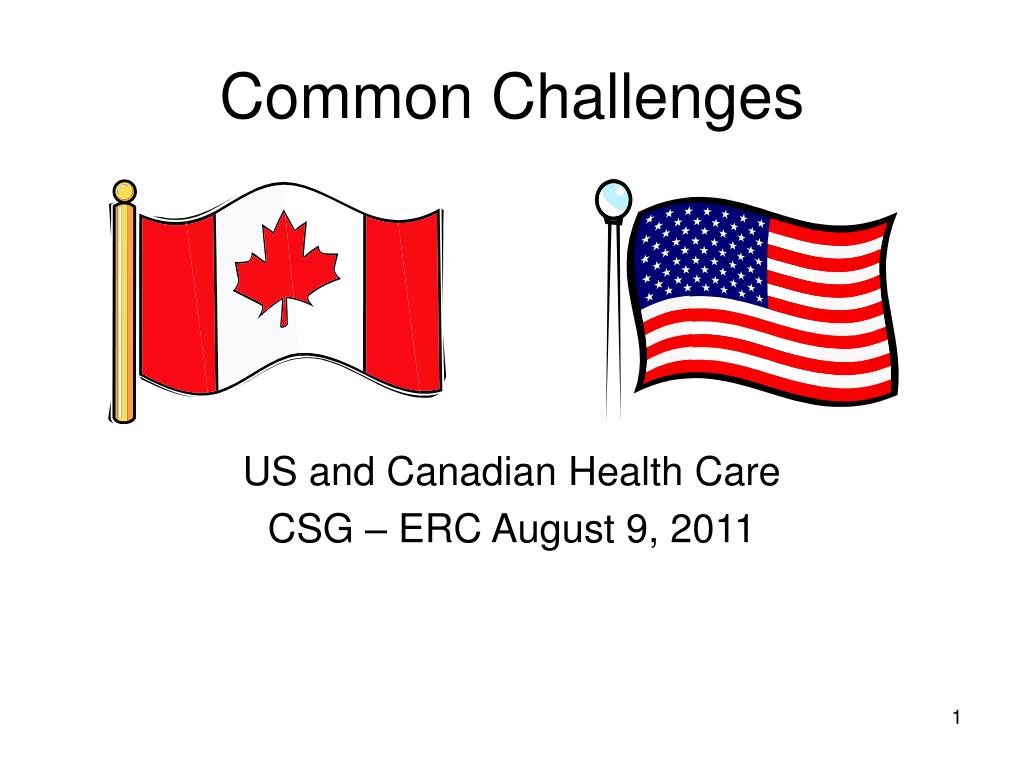 Common Challenges

US and Canadian Health Care
CSG – ERC August 9, 2011

1